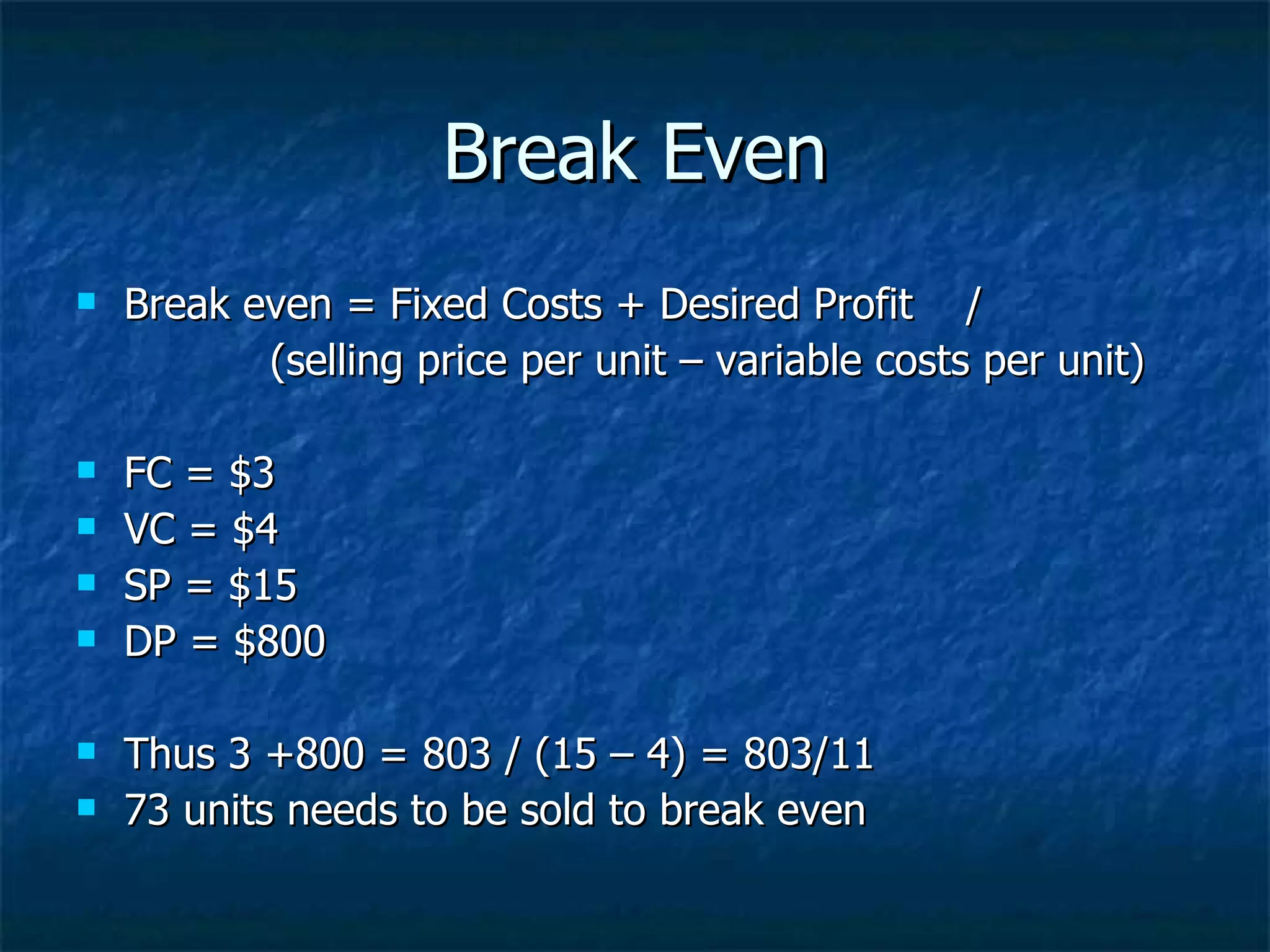 Break Even

Break even = Fixed Costs + Desired Profit / (selling price per unit – variable costs per unit)

FC = \$3
VC = \$4
SP = \$15
DP = \$800

Thus 3 +800 = 803 / (15 – 4) = 803/11
73 units needs to be sold to break even